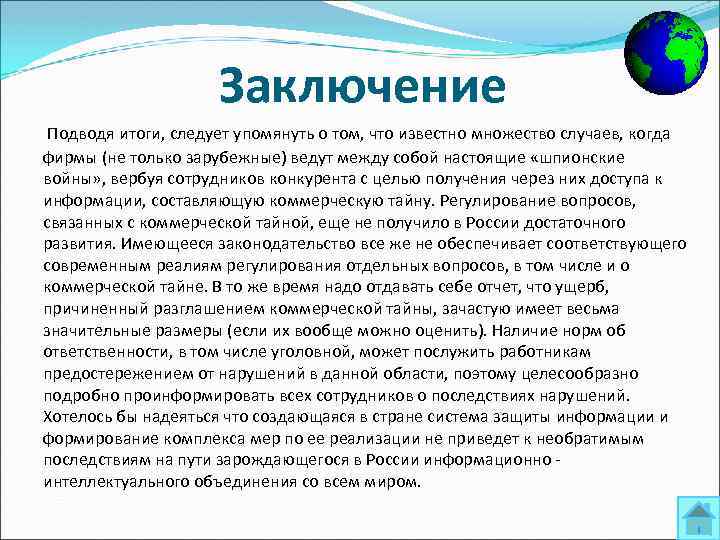 Заключение

Подводя итоги, следует упомянуть о том, что известно множество случаев, когда фирмы (не только зарубежные) ведут между собой настоящие «шпионские войны», вербуя сотрудников конкурента с целью получения через них доступа к информации, составляющую коммерческую тайну. Регулирование вопросов, связанных с коммерческой тайной, еще не получило в России достаточного развития. Имеющееся законодательство все же не обеспечивает соответствующего современным реалиям регулирования отдельных вопросов, в том числе и о коммерческой тайне. В то же время надо отдавать себе отчет, что ущерб, причиненный разглашением коммерческой тайны, зачастую имеет весьма значительные размеры (если их вообще можно оценить). Наличие норм об ответственности, в том числе уголовной, может послужить работникам предостережением от нарушений в данной области, поэтому целесообразно подробно проинформировать всех сотрудников о последствиях нарушений. Хотелось бы надеяться что создающаяся в стране система защиты информации и формирование комплекса мер по ее реализации не приведет к необратимым последствиям на пути зарождающегося в России информационно - интеллектуального объединения со всем миром.